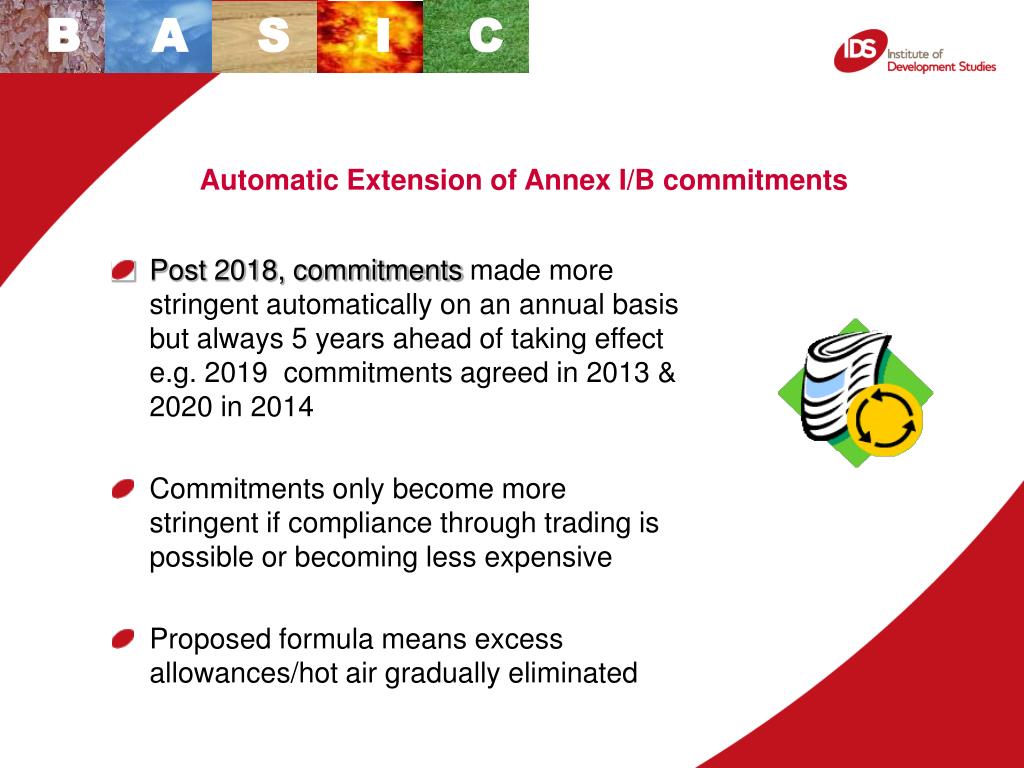 B A S I C

IDS Institute of Development Studies

Automatic Extension of Annex I/B commitments

Post 2018, commitments made more stringent automatically on an annual basis but always 5 years ahead of taking effect e.g. 2019 commitments agreed in 2013 & 2020 in 2014

Commitments only become more stringent if compliance through trading is possible or becoming less expensive

Proposed formula means excess allowances/hot air gradually eliminated